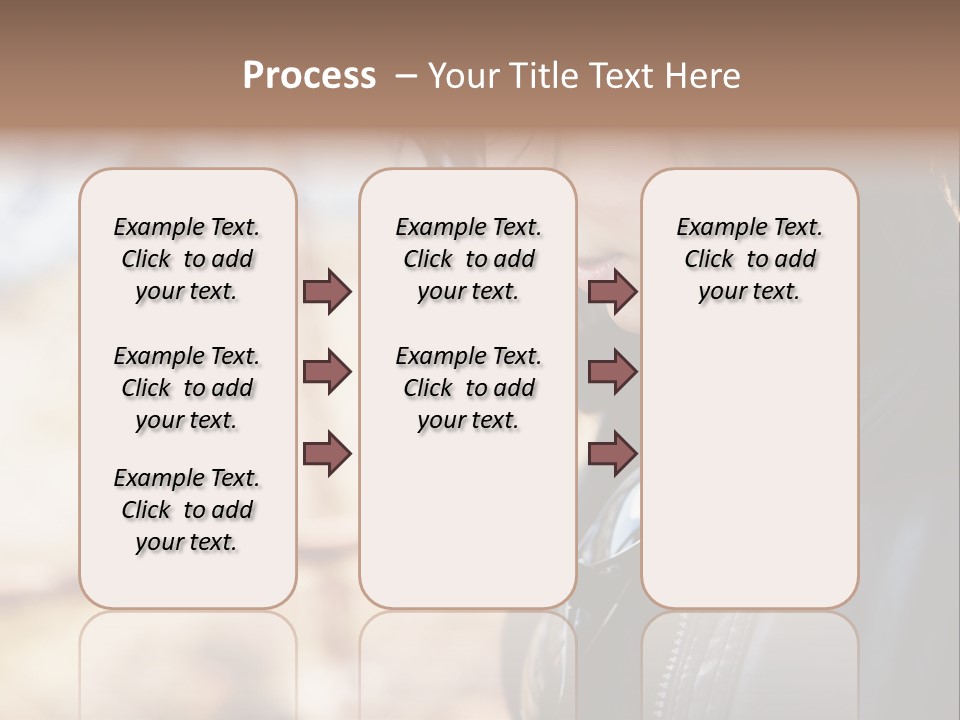 Process – Your Title Text Here

Example Text. Click to add your text.

Example Text. Click to add your text.

Example Text. Click to add your text.

Example Text. Click to add your text.

Example Text. Click to add your text.

Example Text. Click to add your text.